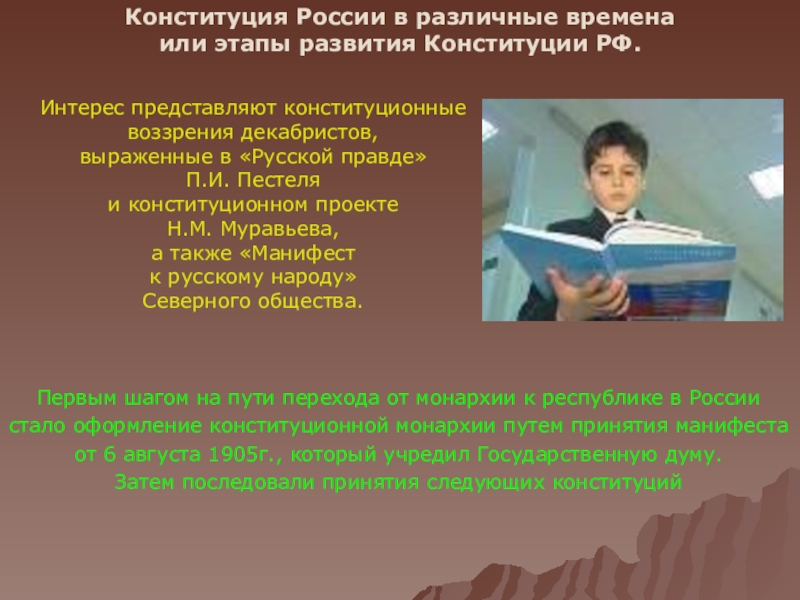 Конституция России в различные времена или этапы развития Конституции РФ.

Интерес представляют конституционные воззрения декабристов, выраженные в «Русской правде» П.И. Пестеля и конституционном проекте Н.М. Муравьева, а также «Манифест к русскому народу» Северного общества.

Первым шагом на пути перехода от монархии к республике в России стало оформление конституционной монархии путем принятия манифеста от 6 августа 1905г., который учредил Государственную думу. Затем последовали принятия следующих конституций